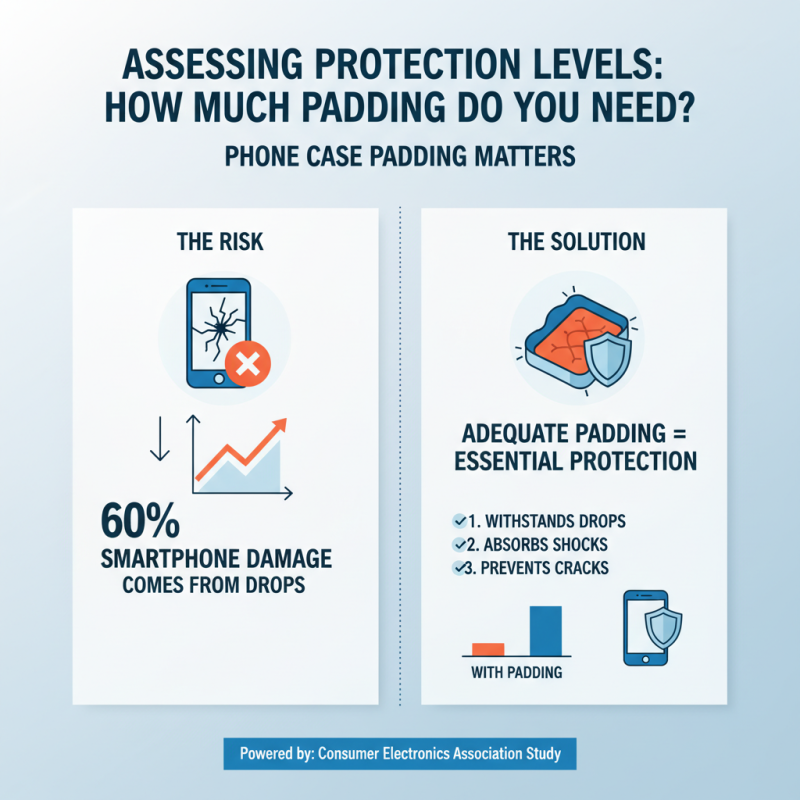 ASSESSING PROTECTION LEVELS: HOW MUCH PADDING DO YOU NEED?

PHONE CASE PADDING MATTERS

THE RISK

60%
SMARTPHONE DAMAGE COMES FROM DROPS

THE SOLUTION

ADEQUATE PADDING = ESSENTIAL PROTECTION

1. WITHSTANDS DROPS
2. ABSORBS SHOCKS
3. PREVENTS CRACKS

WITH PADDING

Powered by: Consumer Electronics Association Study